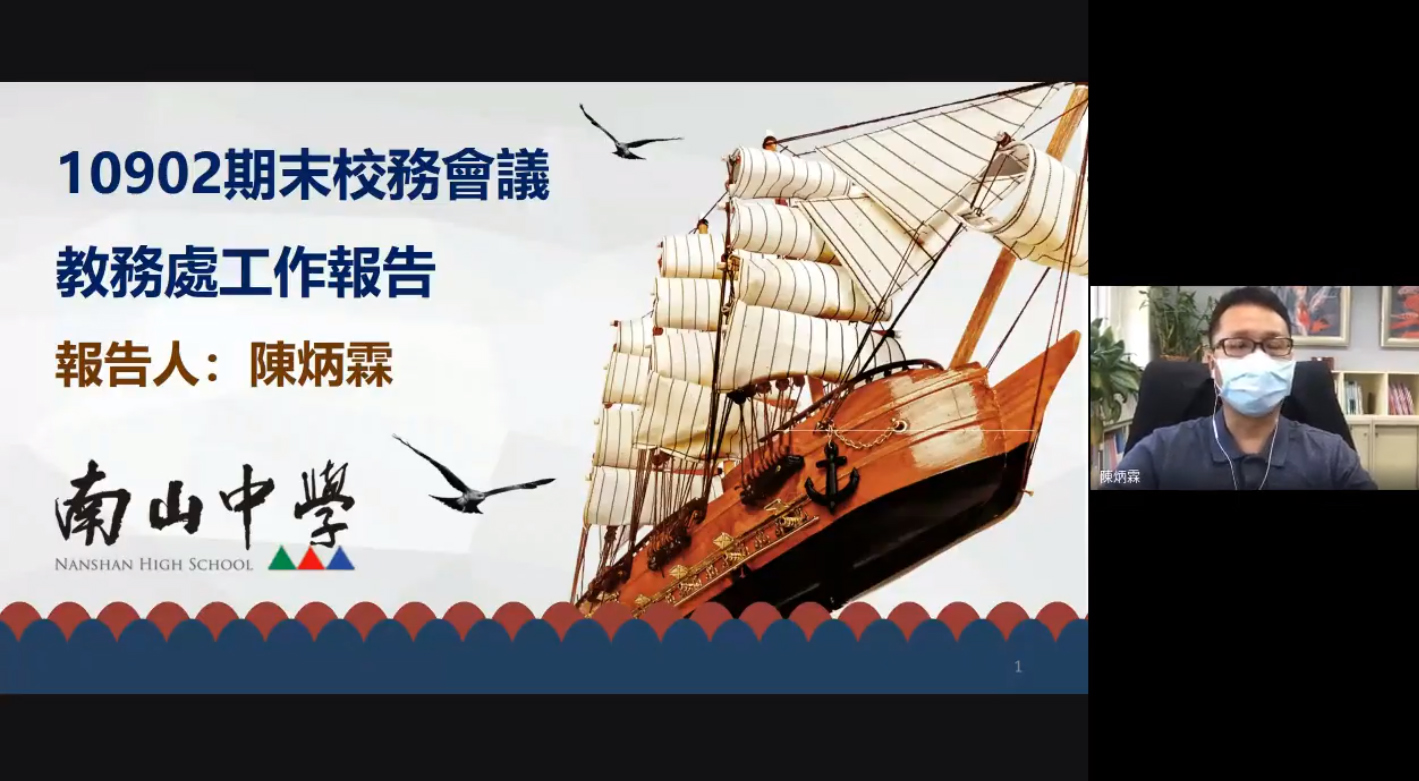 10902期末校務會議

教務處工作報告

報告人：陳炳霖

南山中學
NANSHAN HIGH SCHOOL

1

陳炳霖